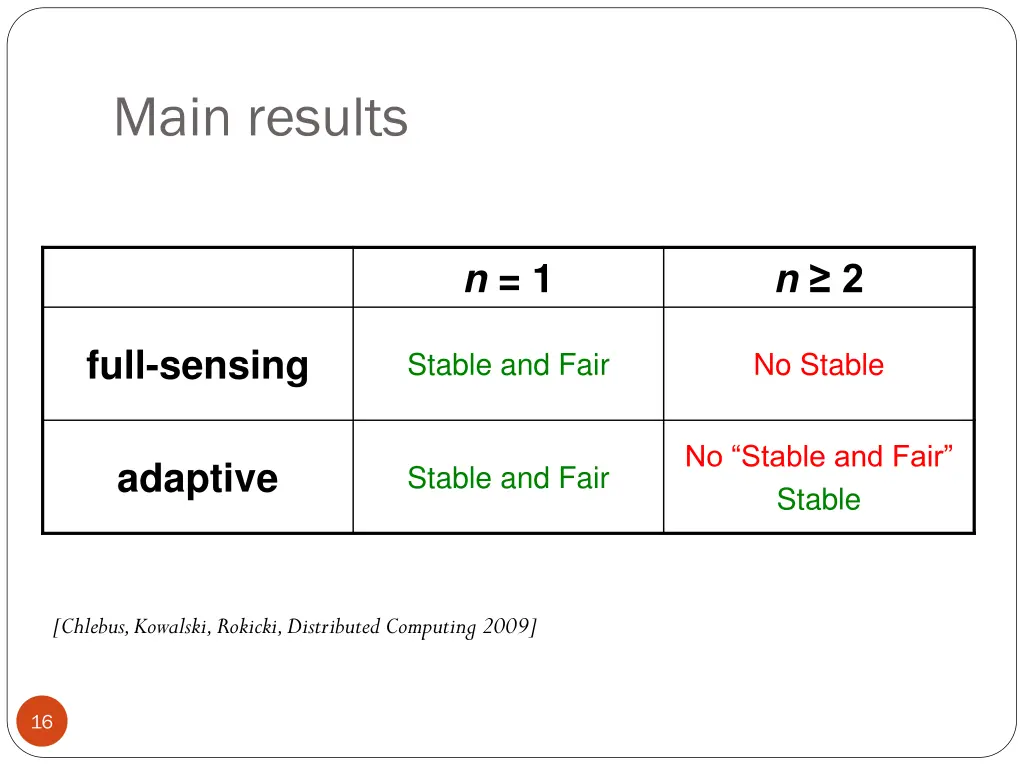 Main results

| | $n = 1$ | $n \geq 2$ |
|---|---|---|
| full-sensing | Stable and Fair | No Stable |
| adaptive | Stable and Fair | No “Stable and Fair” Stable |

[Chlebus, Kowalski, Rokicki, Distributed Computing 2009]

16